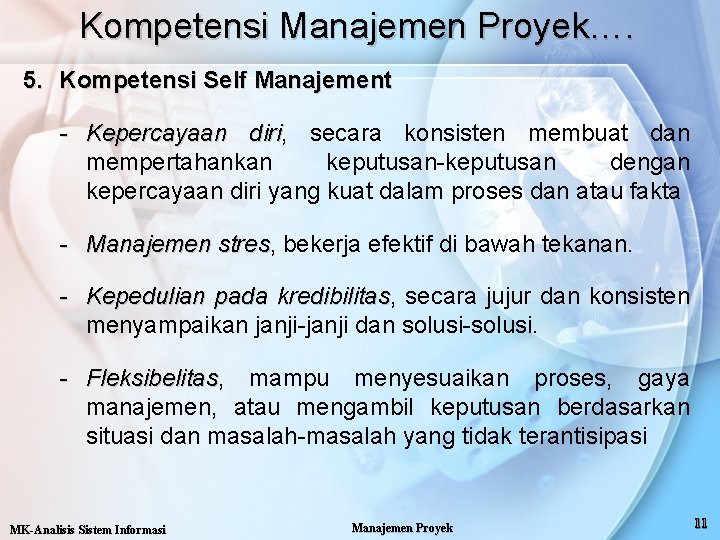 Kompetensi Manajemen Proyek….

5. Kompetensi Self Manajement

- Kepercayaan diri, secara konsisten membuat dan mempertahankan keputusan-keputusan dengan kepercayaan diri yang kuat dalam proses dan atau fakta

- Manajemen stres, bekerja efektif di bawah tekanan.

- Kepedulian pada kredibilitas, secara jujur dan konsisten menyampaikan janji-janji dan solusi-solusi.

- Fleksibelitas, mampu menyesuaikan proses, gaya manajemen, atau mengambil keputusan berdasarkan situasi dan masalah-masalah yang tidak terantisipasi

MK-Analisis Sistem Informasi

Manajemen Proyek

11